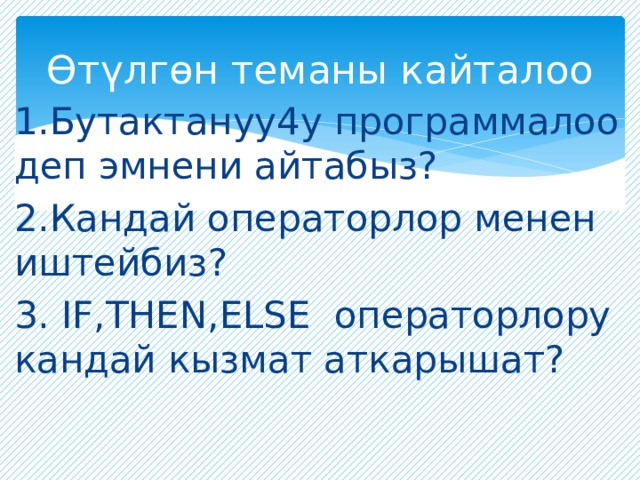 Өтүлгөн теманы кайталоо

1.Бутактануу4у программалоо деп эмнени айтабыз?

2.Кандай операторлор менен иштейбиз?

3. IF,THEN,ELSE операторлору кандай кызмат аткарышат?